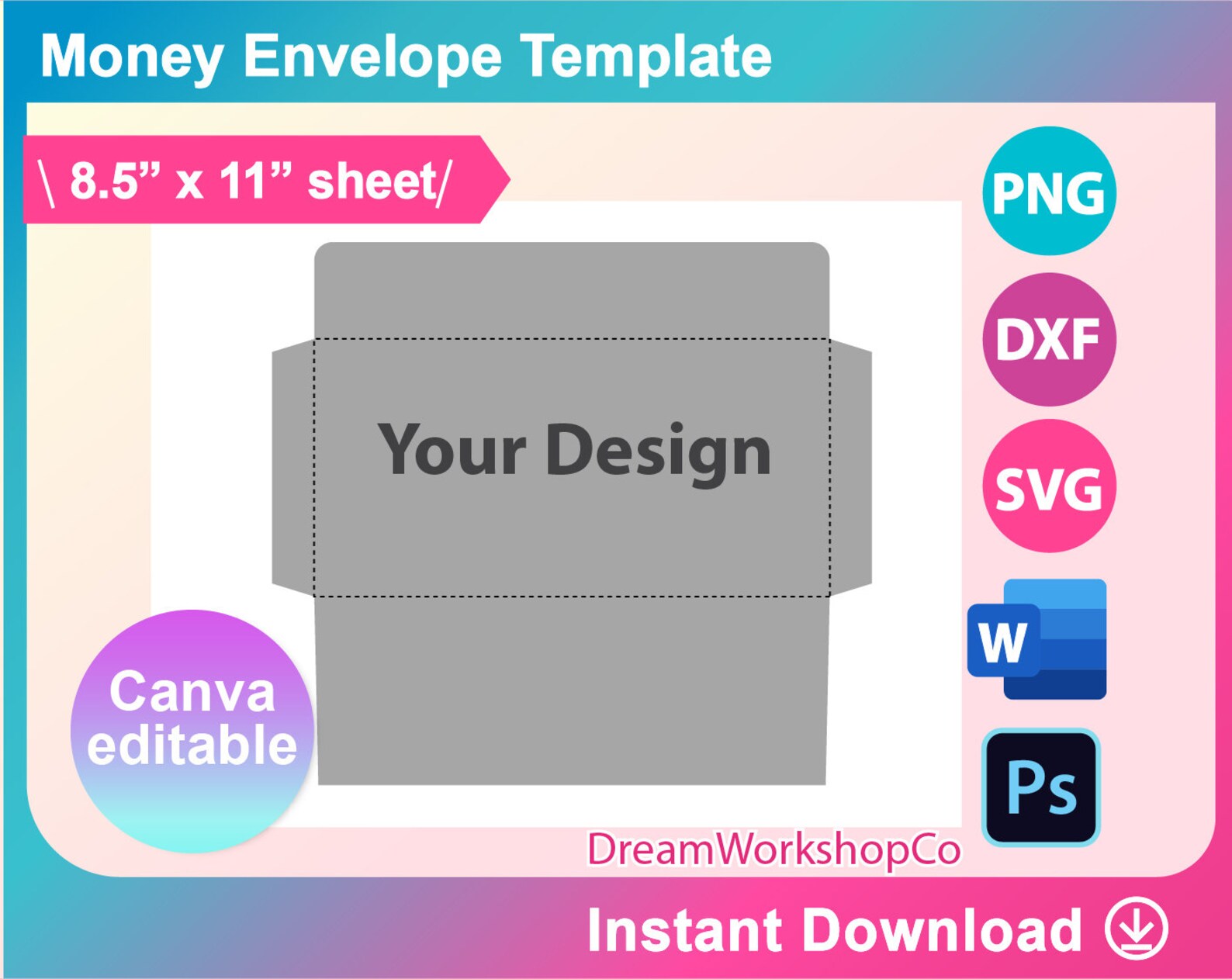 Money Envelope Template

\ 8.5” x 11” sheet/

PNG

DXF

SVG

W

Ps

Your Design

Canva editable

DreamWorkshopCo

Instant Download